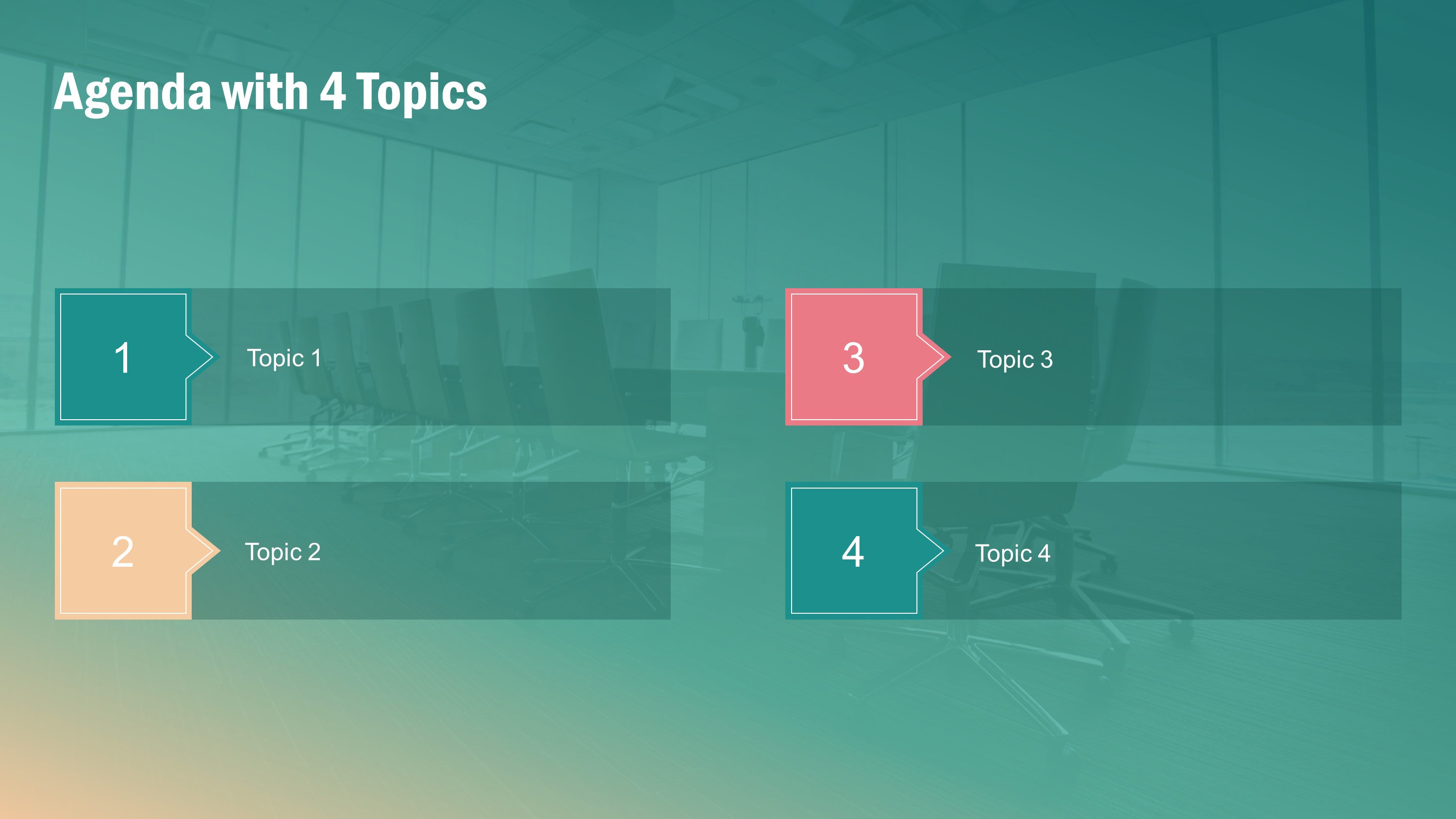 Agenda with 4 Topics

1 Topic 1

2 Topic 2

3 Topic 3

4 Topic 4